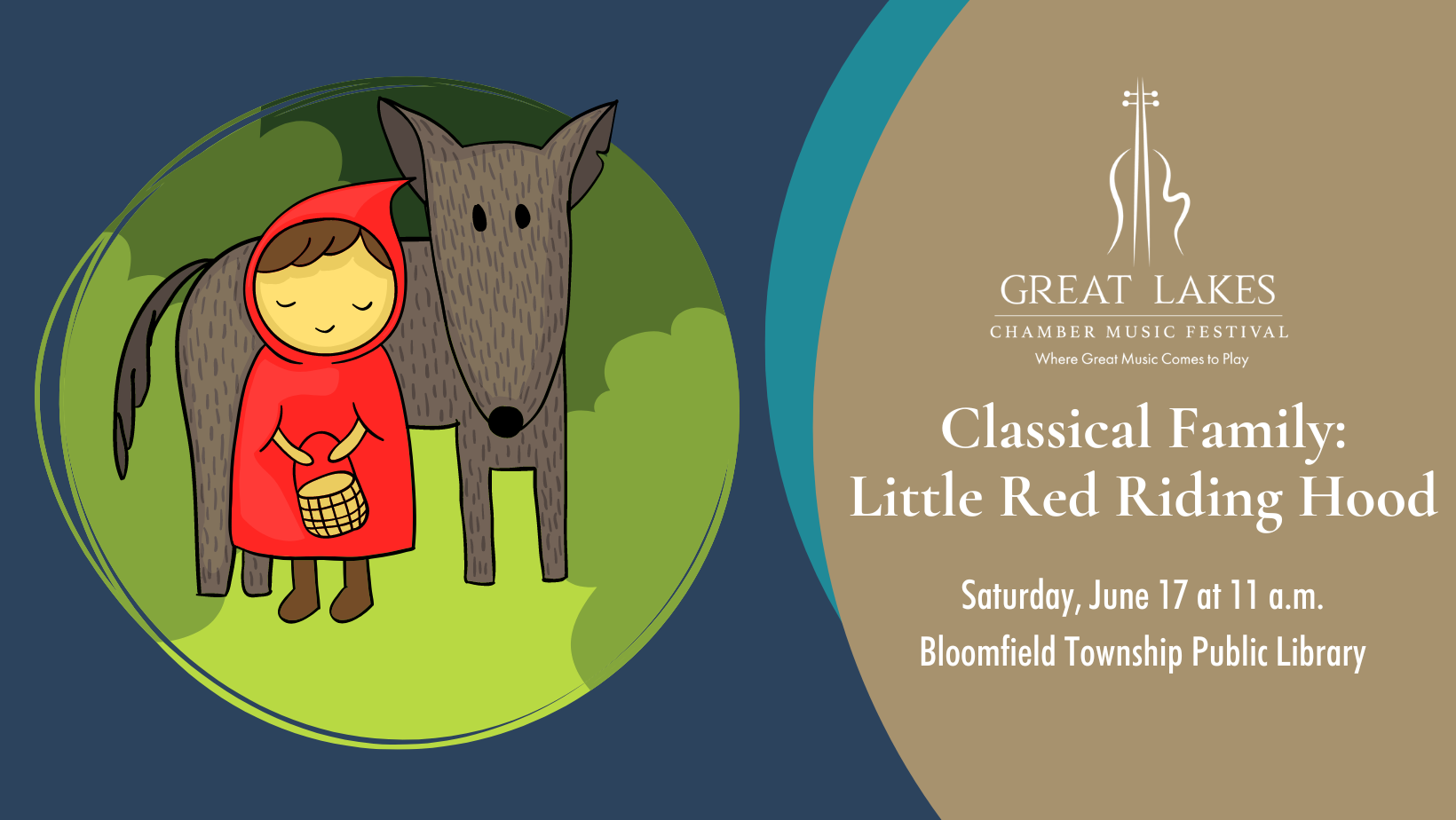 GREAT LAKES
CHAMBER MUSIC FESTIVAL
Where Great Music Comes to Play

Classical Family:
Little Red Riding Hood

Saturday, June 17 at 11 a.m.
Bloomfield Township Public Library